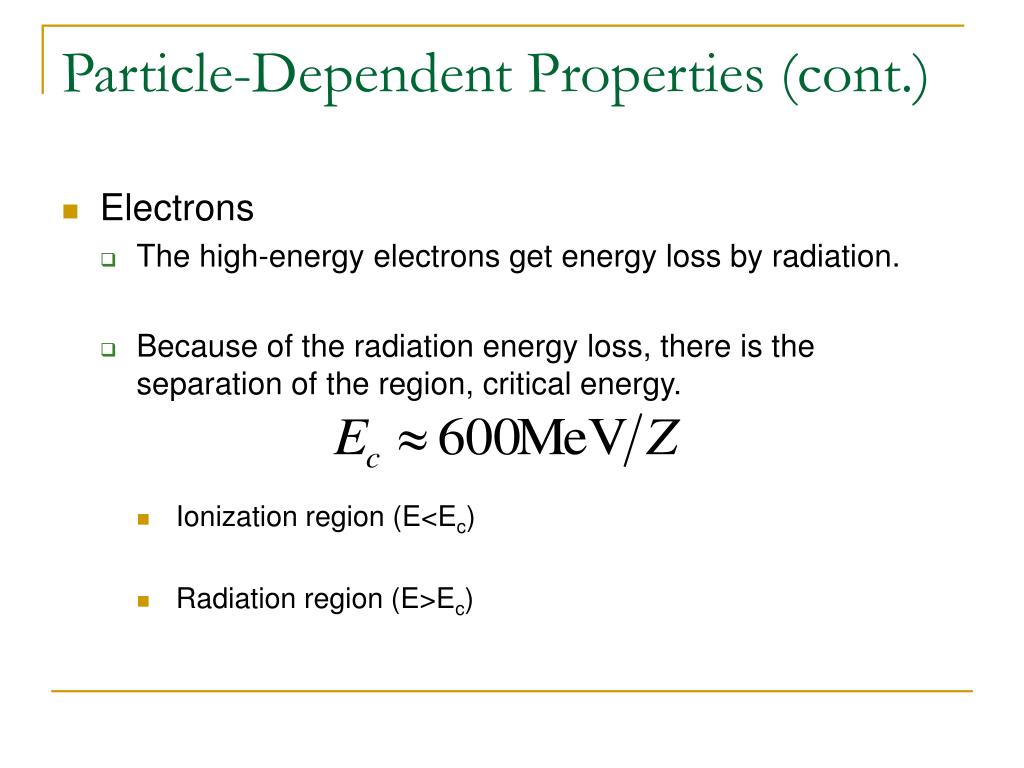 Particle-Dependent Properties (cont.)

Electrons

The high-energy electrons get energy loss by radiation.

Because of the radiation energy loss, there is the separation of the region, critical energy.

$E_c \approx 600\text{MeV}/Z$

Ionization region ($E<E_c$)

Radiation region ($E>E_c$)